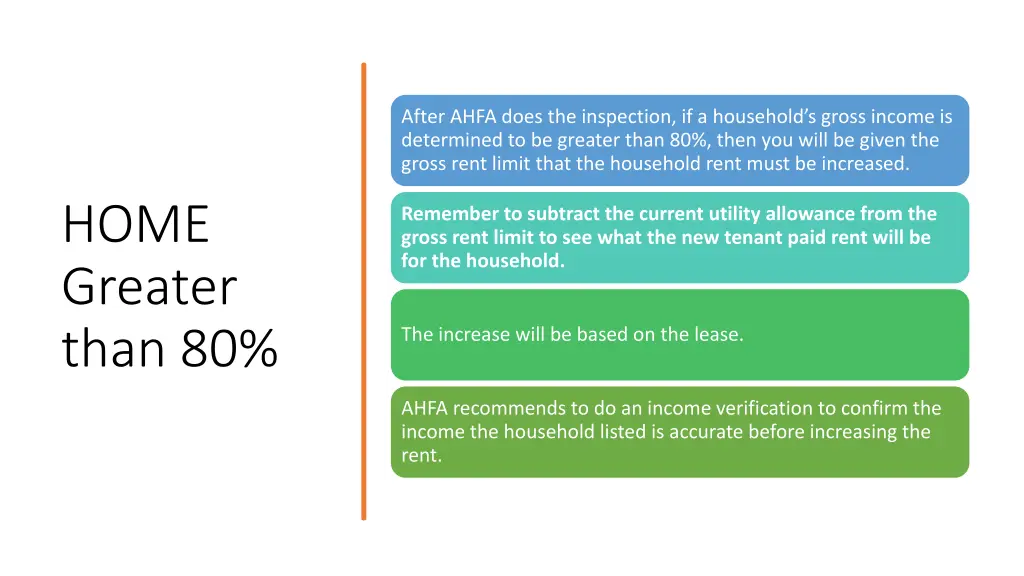 HOME Greater than 80%

After AHFA does the inspection, if a household's gross income is determined to be greater than 80%, then you will be given the gross rent limit that the household rent must be increased.

Remember to subtract the current utility allowance from the gross rent limit to see what the new tenant paid rent will be for the household.

The increase will be based on the lease.

AHFA recommends to do an income verification to confirm the income the household listed is accurate before increasing the rent.